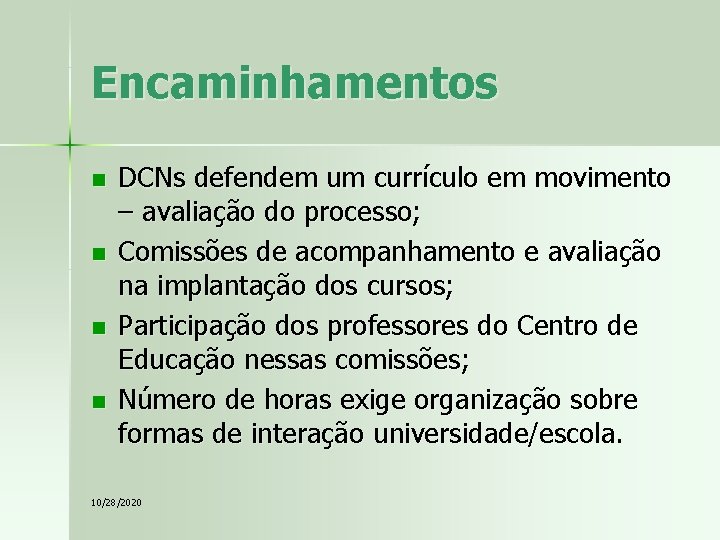 Encaminhamentos

- DCNs defendem um currículo em movimento – avaliação do processo;
- Comissões de acompanhamento e avaliação na implantação dos cursos;
- Participação dos professores do Centro de Educação nessas comissões;
- Número de horas exige organização sobre formas de interação universidade/escola.

10/28/2020